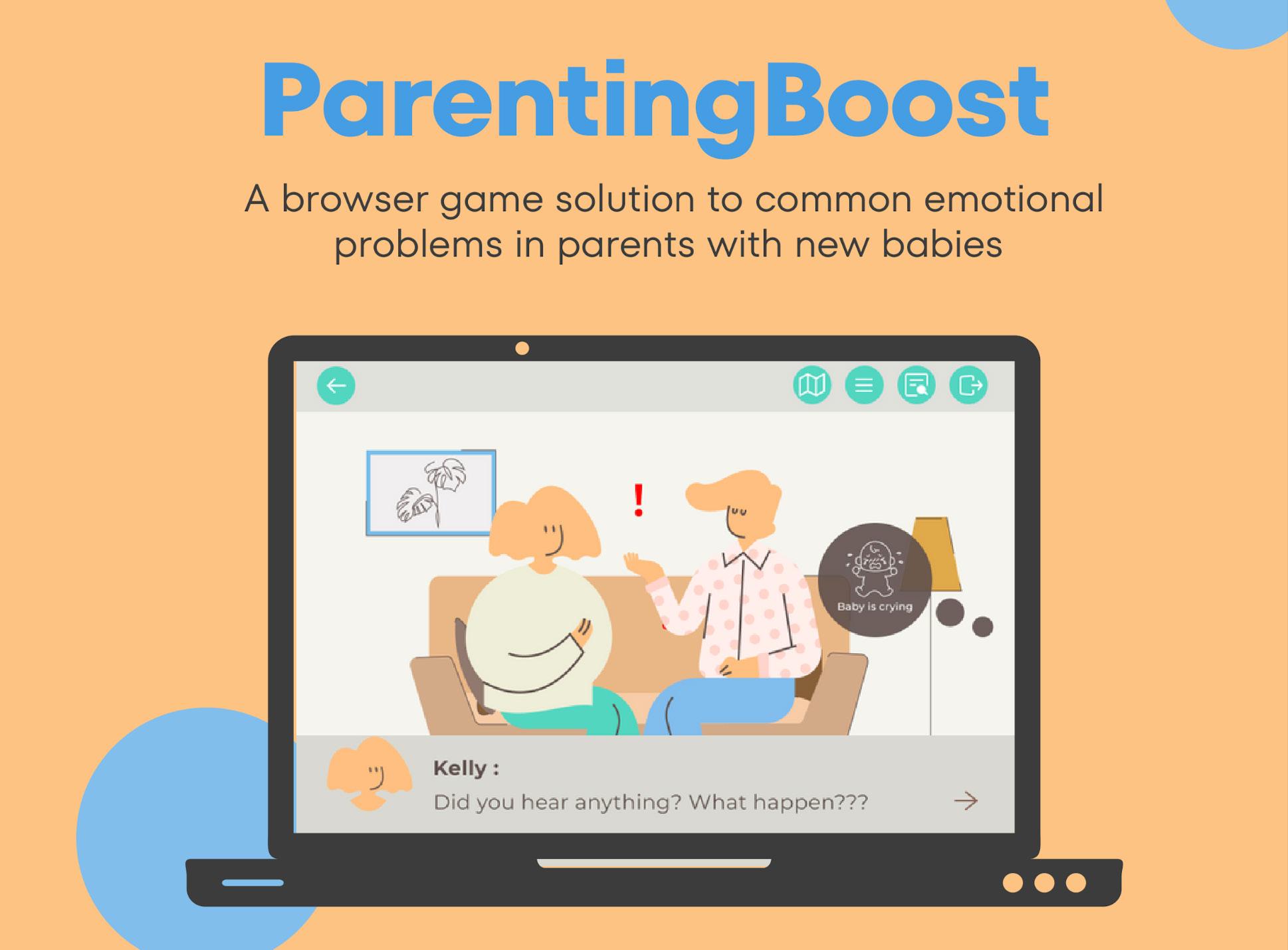 ParentingBoost

A browser game solution to common emotional problems in parents with new babies

!

Baby is crying

Kelly :

Did you hear anything? What happen???